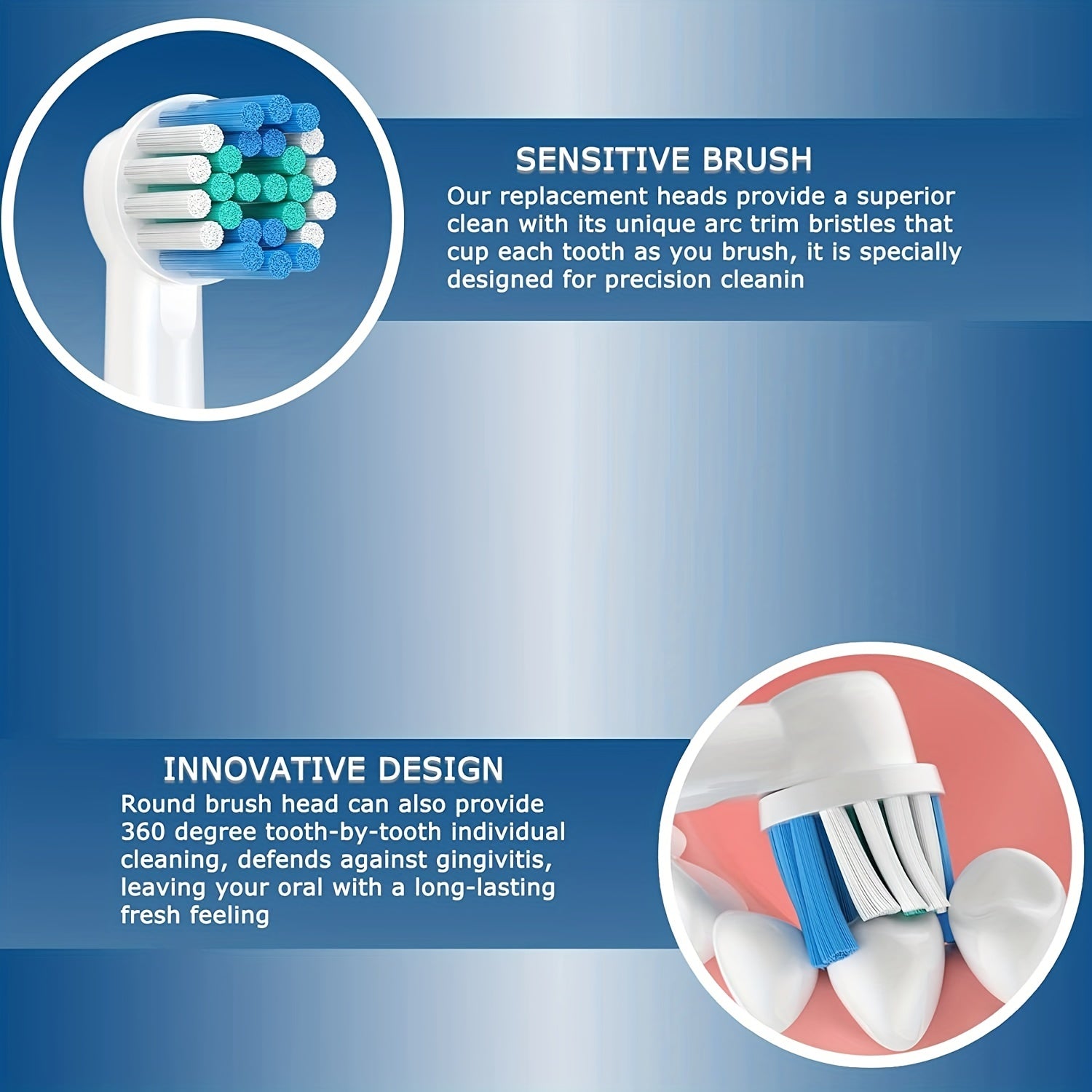 SENSITIVE BRUSH
Our replacement heads provide a superior clean with its unique arc trim bristles that cup each tooth as you brush, it is specially designed for precision cleanin

INNOVATIVE DESIGN
Round brush head can also provide 360 degree tooth-by-tooth individual cleaning, defends against gingivitis, leaving your oral with a long-lasting fresh feeling